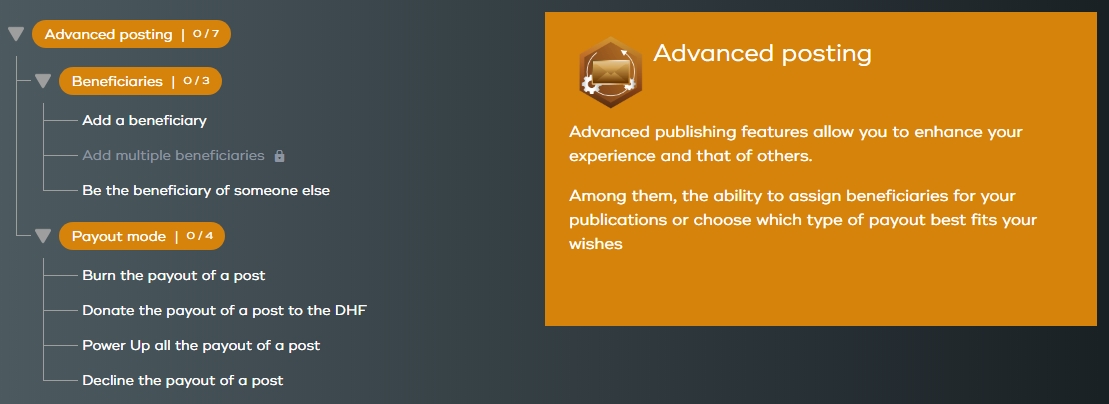 Advanced posting | 0/7

Beneficiaries | 0/3

Add a beneficiary

Add multiple beneficiaries

Be the beneficiary of someone else

Payout mode | 0/4

Burn the payout of a post

Donate the payout of a post to the DHF

Power Up all the payout of a post

Decline the payout of a post

Advanced posting

Advanced publishing features allow you to enhance your experience and that of others.

Among them, the ability to assign beneficiaries for your publications or choose which type of payout best fits your wishes